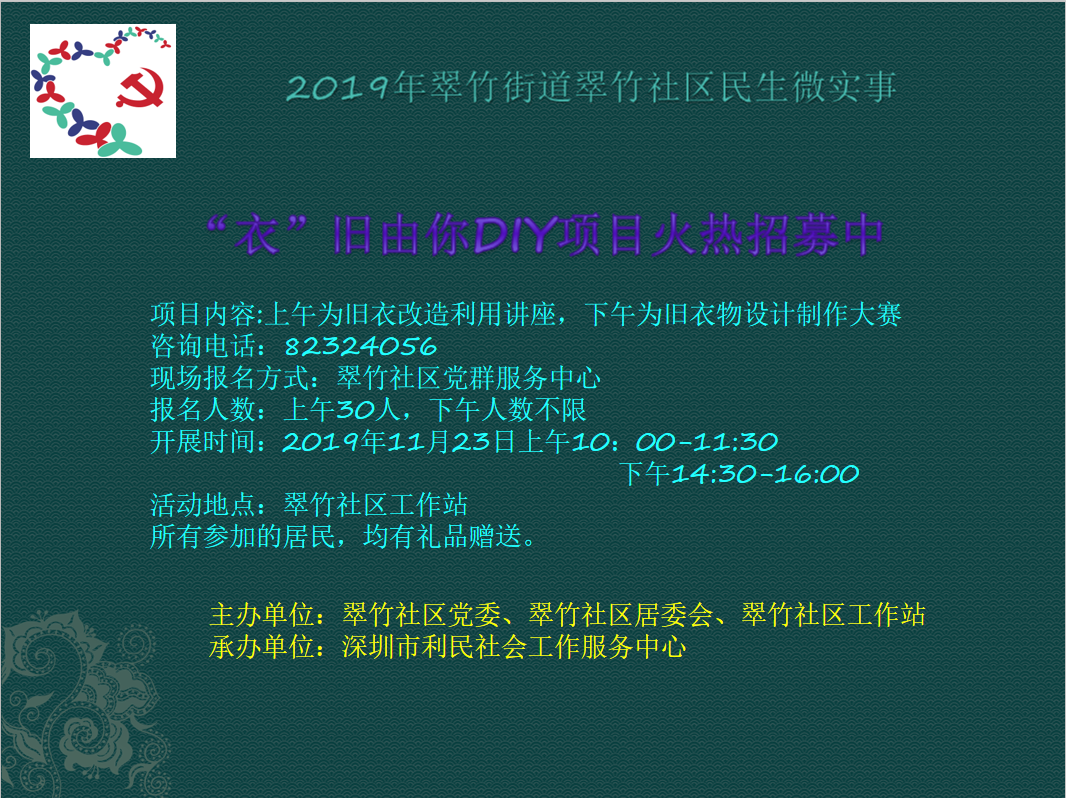 2019年翠竹街道翠竹社区民生微实事

“衣”旧由你DIY项目火热招募中

项目内容:上午为旧衣改造利用讲座，下午为旧衣物设计制作大赛
咨询电话：82324056
现场报名方式：翠竹社区党群服务中心
报名人数：上午30人，下午人数不限
开展时间：2019年11月23日上午10：00-11:30
下午14:30-16:00
活动地点：翠竹社区工作站
所有参加的居民，均有礼品赠送。

主办单位：翠竹社区党委、翠竹社区居委会、翠竹社区工作站
承办单位：深圳市利民社会工作服务中心